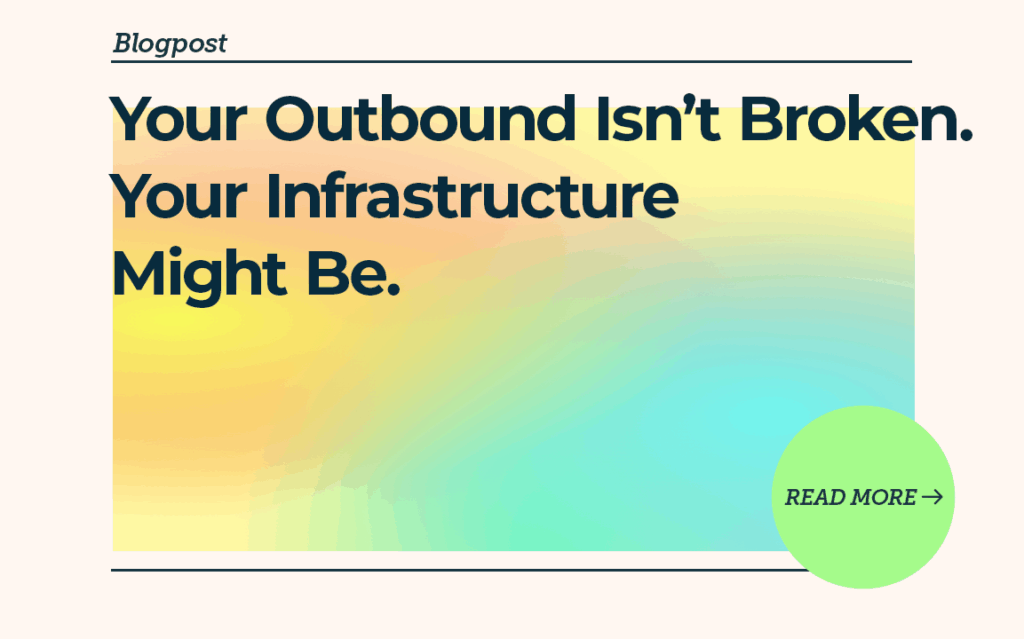 Blogpost

Your Outbound Isn't Broken. Your Infrastructure Might Be.

READ MORE →